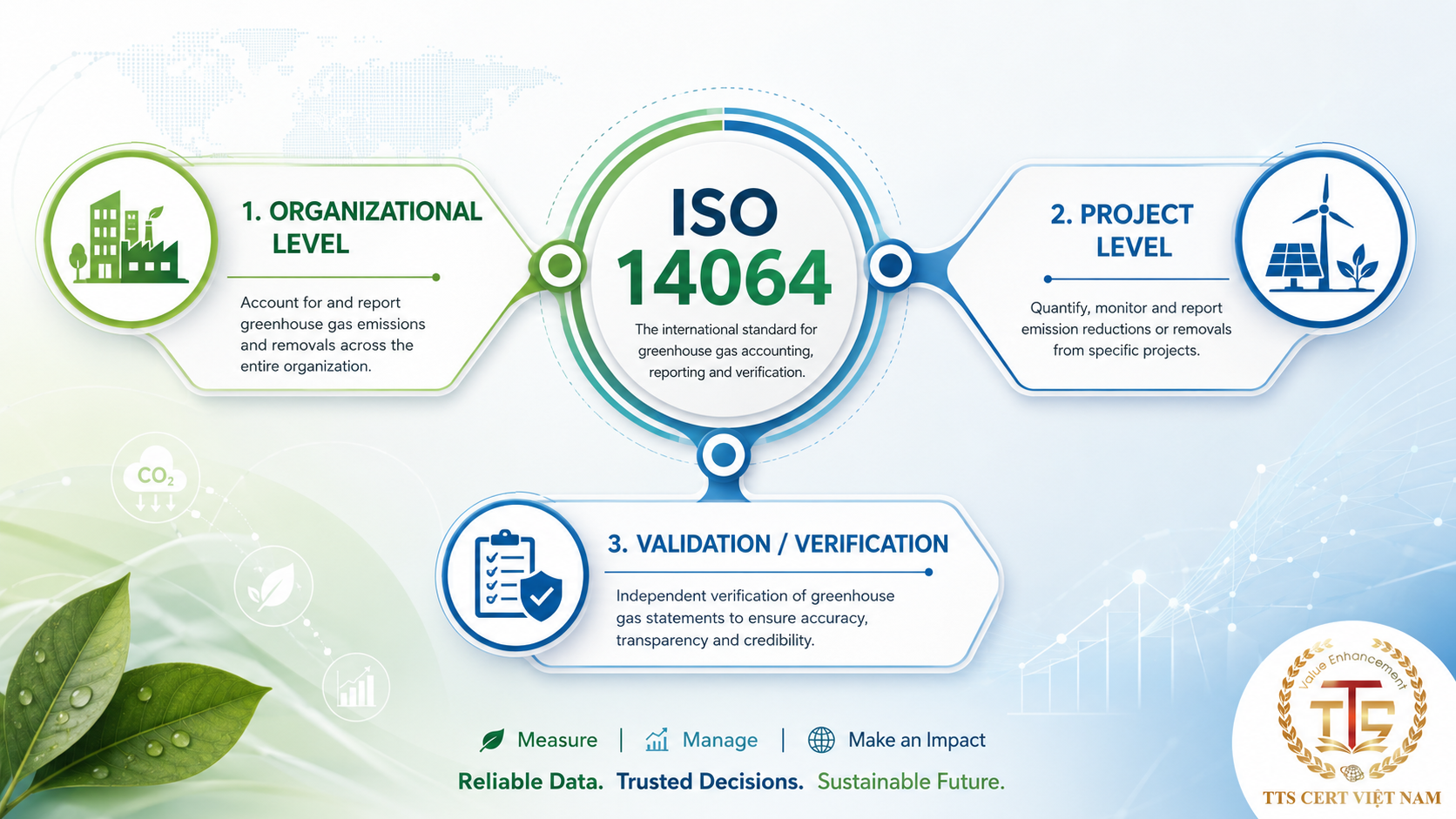 1. ORGANIZATIONAL LEVEL

Account for and report greenhouse gas emissions and removals across the entire organization.

ISO 14064

The international standard for greenhouse gas accounting, reporting and verification.

2. PROJECT LEVEL

Quantify, monitor and report emission reductions or removals from specific projects.

$CO_2$

3. VALIDATION / VERIFICATION

Independent verification of greenhouse gas statements to ensure accuracy, transparency and credibility.

Measure | Manage | Make an Impact

Reliable Data. Trusted Decisions. Sustainable Future.

Value Enhancement

TTS

TTS CERT VIỆT NAM